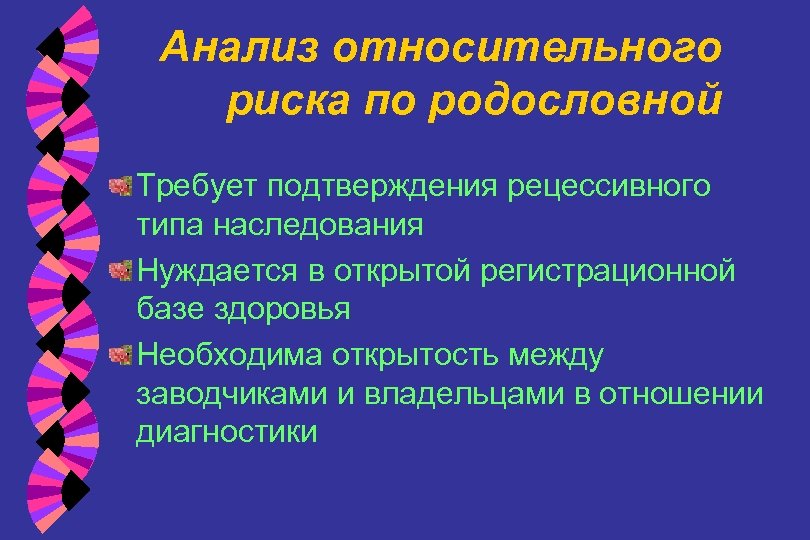 Анализ относительного риска по родословной

Требует подтверждения рецессивного типа наследования

Нуждается в открытой регистрационной базе здоровья

Необходима открытость между заводчиками и владельцами в отношении диагностики